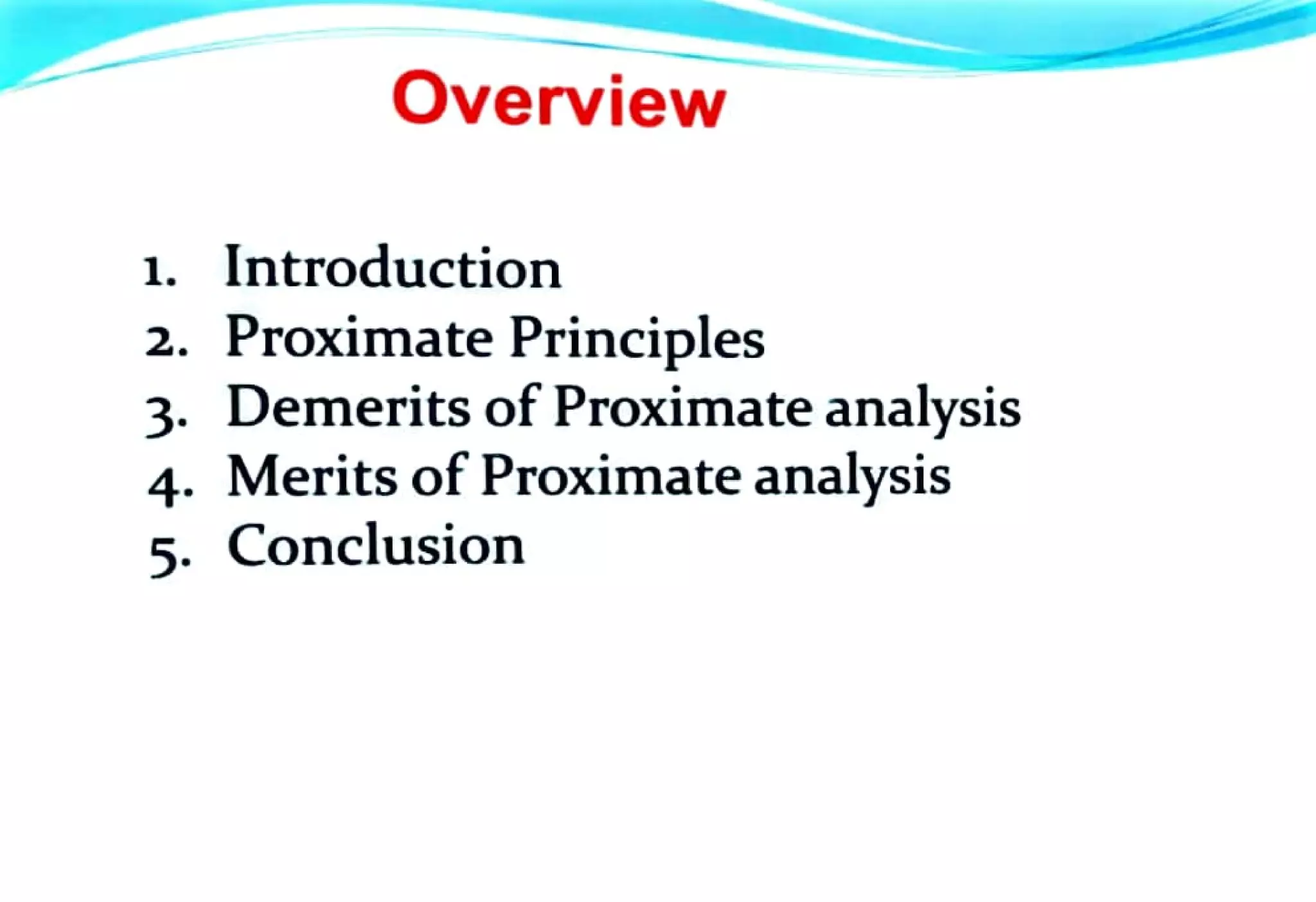 Overview

1. Introduction
2. Proximate Principles
3. Demerits of Proximate analysis
4. Merits of Proximate analysis
5. Conclusion